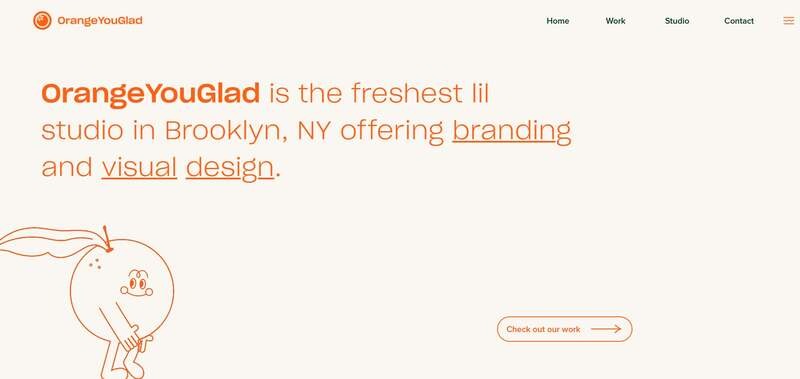 OrangeYouGlad

Home Work Studio Contact

OrangeYouGlad is the freshest lil studio in Brooklyn, NY offering branding and visual design.

Check out our work